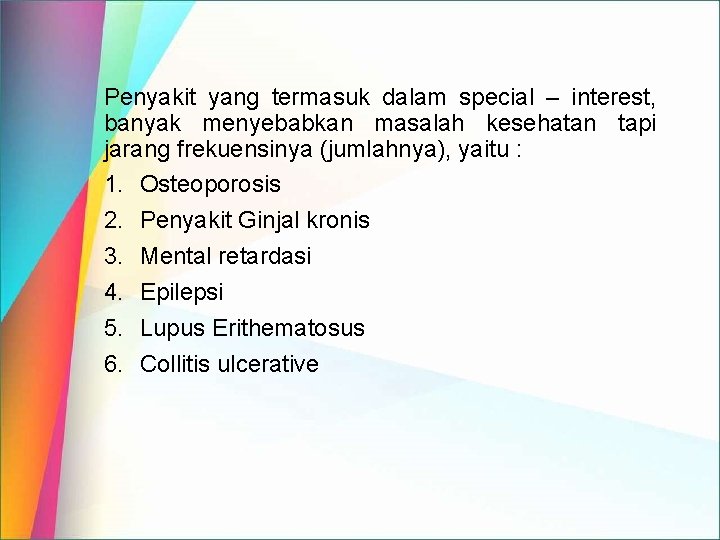 Penyakit yang termasuk dalam special – interest, banyak menyebabkan masalah kesehatan tapi jarang frekuensinya (jumlahnya), yaitu :

1. Osteoporosis
2. Penyakit Ginjal kronis
3. Mental retardasi
4. Epilepsi
5. Lupus Erithematosus
6. Collitis ulcerative